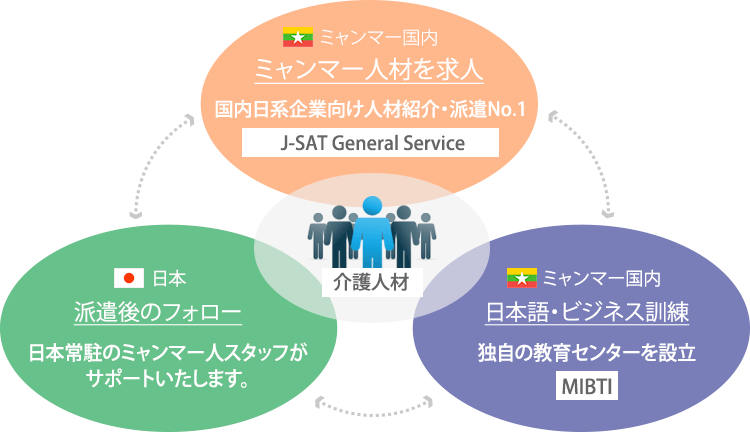 ミャンマー国内
ミャンマー人材を求人
国内日系企業向け人材紹介・派遣No.1
J-SAT General Service

介護人材

日本
派遣後のフォロー
日本常駐のミャンマー人スタッフがサポートいたします。

ミャンマー国内
日本語・ビジネス訓練
独自の教育センターを設立
MIBTI